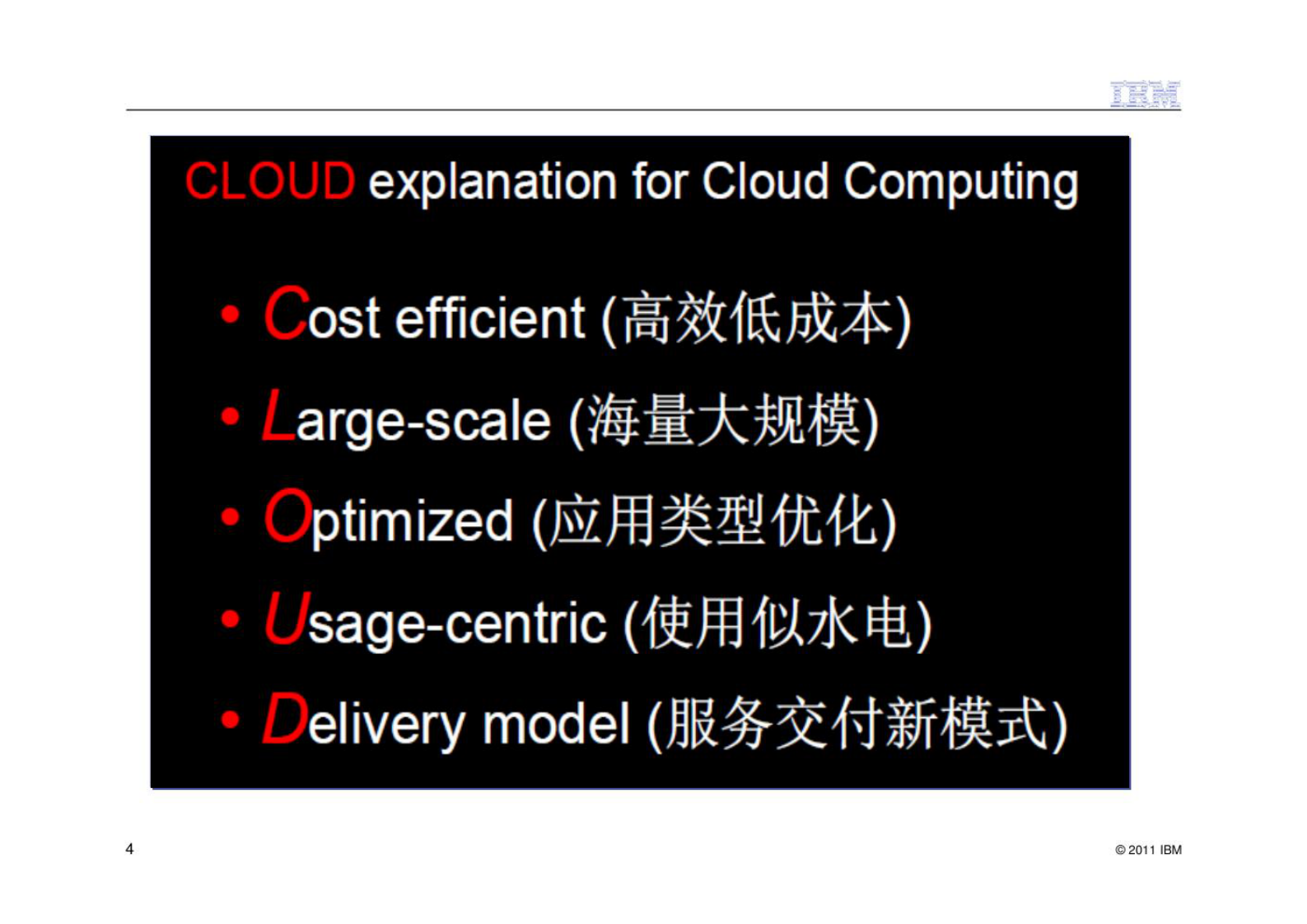 IBM

CLOUD explanation for Cloud Computing

• Cost efficient (高效低成本)
• Large-scale (海量大规模)
• Optimized (应用类型优化)
• Usage-centric (使用似水电)
• Delivery model (服务交付新模式)

4

© 2011 IBM